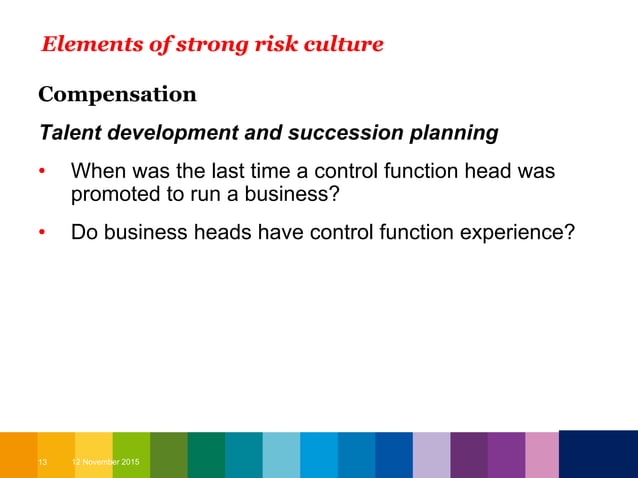 Elements of strong risk culture

Compensation

Talent development and succession planning

• When was the last time a control function head was promoted to run a business?

• Do business heads have control function experience?

13 12 November 2015